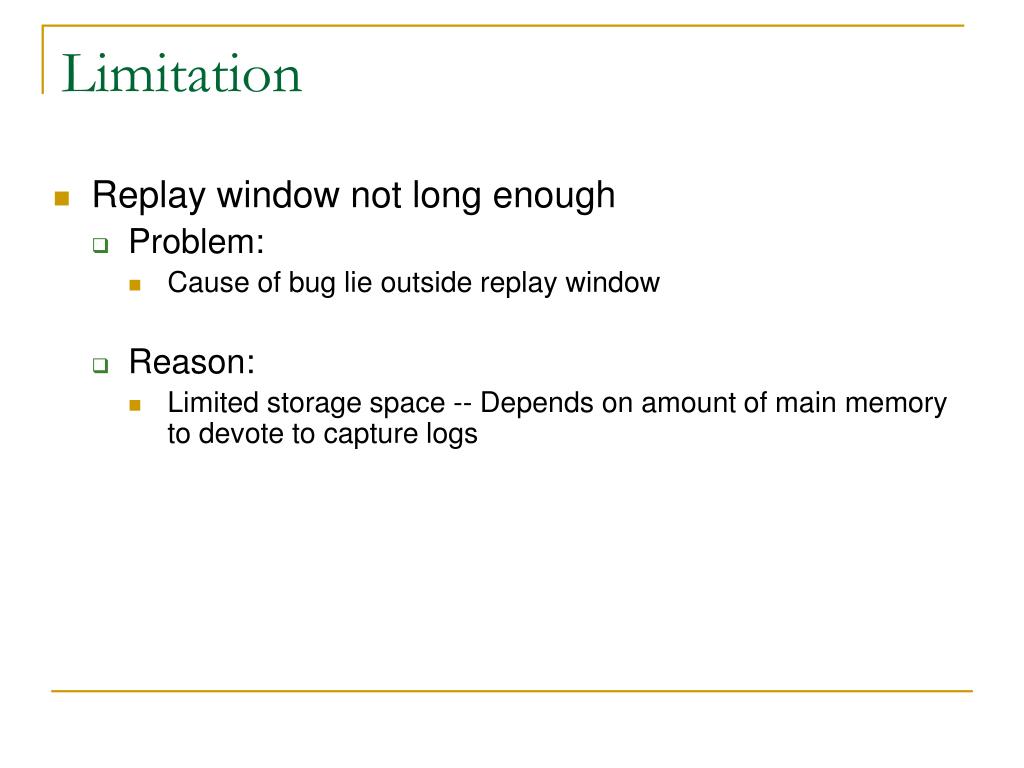 Limitation

Replay window not long enough

Problem:

Cause of bug lie outside replay window

Reason:

Limited storage space -- Depends on amount of main memory to devote to capture logs